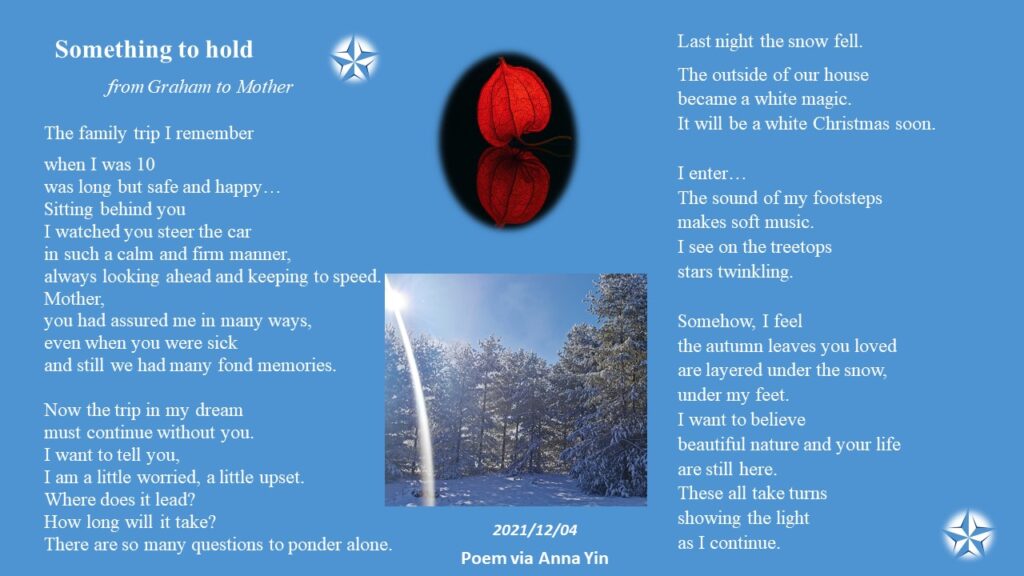 Something to hold

from Graham to Mother

The family trip I remember

when I was 10
was long but safe and happy…
Sitting behind you
I watched you steer the car
in such a calm and firm manner,
always looking ahead and keeping to speed.
Mother,
you had assured me in many ways,
even when you were sick
and still we had many fond memories.

Now the trip in my dream
must continue without you.
I want to tell you,
I am a little worried, a little upset.
Where does it lead?
How long will it take?
There are so many questions to ponder alone.

2021/12/04

Poem via Anna Yin

Last night the snow fell.

The outside of our house
became a white magic.
It will be a white Christmas soon.

I enter…
The sound of my footsteps
makes soft music.
I see on the treetops
stars twinkling.

Somehow, I feel
the autumn leaves you loved
are layered under the snow,
under my feet.
I want to believe
beautiful nature and your life
are still here.
These all take turns
showing the light
as I continue.